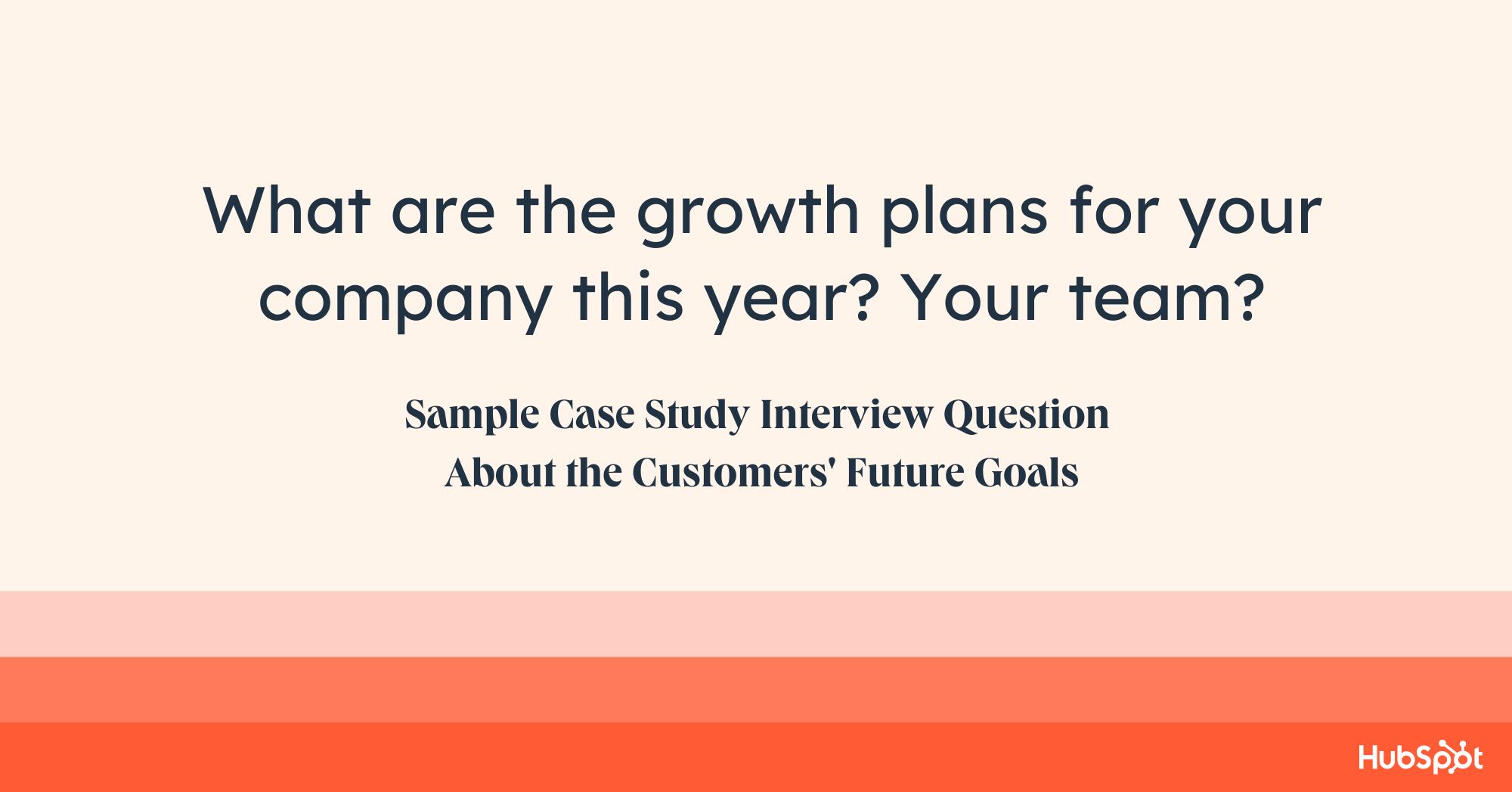 What are the growth plans for your company this year? Your team?

Sample Case Study Interview Question About the Customers' Future Goals

HubSpot